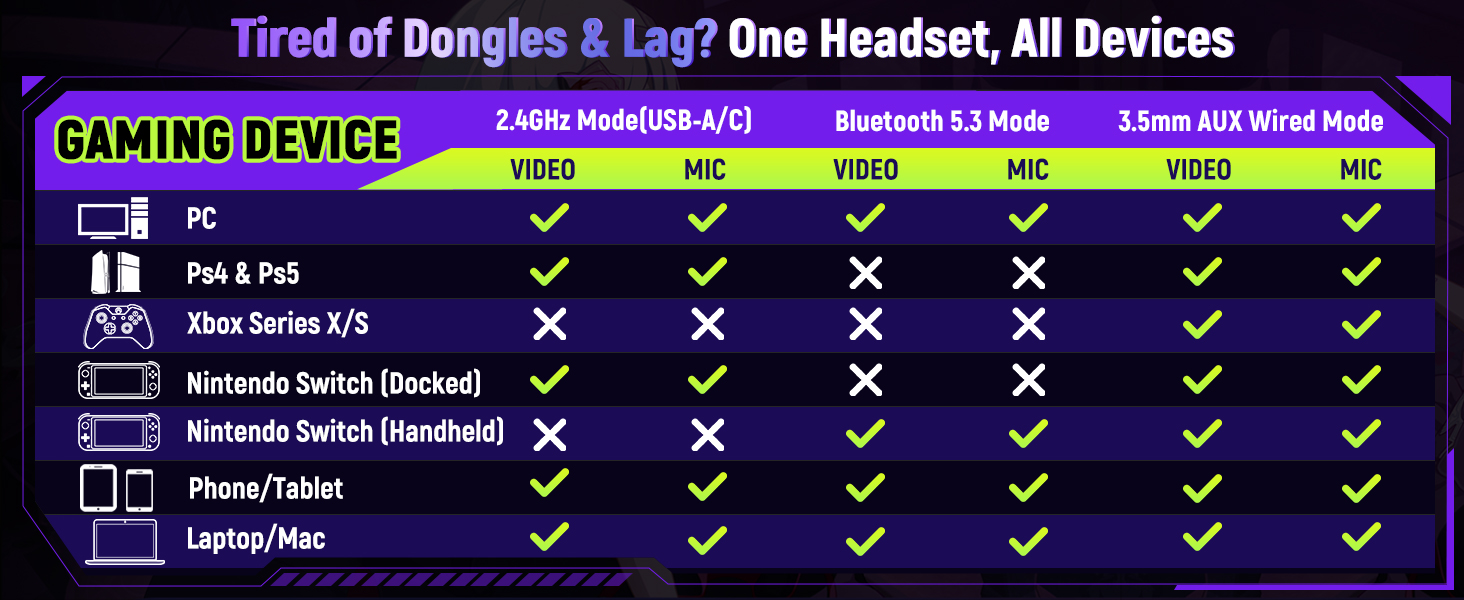 Tired of Dongles & Lag? One Headset, All Devices

| GAMING DEVICE | 2.4GHz Mode(USB-A/C) VIDEO | 2.4GHz Mode(USB-A/C) MIC | Bluetooth 5.3 Mode VIDEO | Bluetooth 5.3 Mode MIC | 3.5mm AUX Wired Mode VIDEO | 3.5mm AUX Wired Mode MIC |
|---|---|---|---|---|---|---|
| PC | ✓ | ✓ | ✓ | ✓ | ✓ | ✓ |
| Ps4 & Ps5 | ✓ | ✓ | ✗ | ✗ | ✓ | ✓ |
| Xbox Series X/S | ✗ | ✗ | ✗ | ✗ | ✓ | ✓ |
| Nintendo Switch (Docked) | ✓ | ✓ | ✗ | ✗ | ✓ | ✓ |
| Nintendo Switch (Handheld) | ✗ | ✗ | ✓ | ✓ | ✓ | ✓ |
| Phone/Tablet | ✓ | ✓ | ✓ | ✓ | ✓ | ✓ |
| Laptop/Mac | ✓ | ✓ | ✓ | ✓ | ✓ | ✓ |